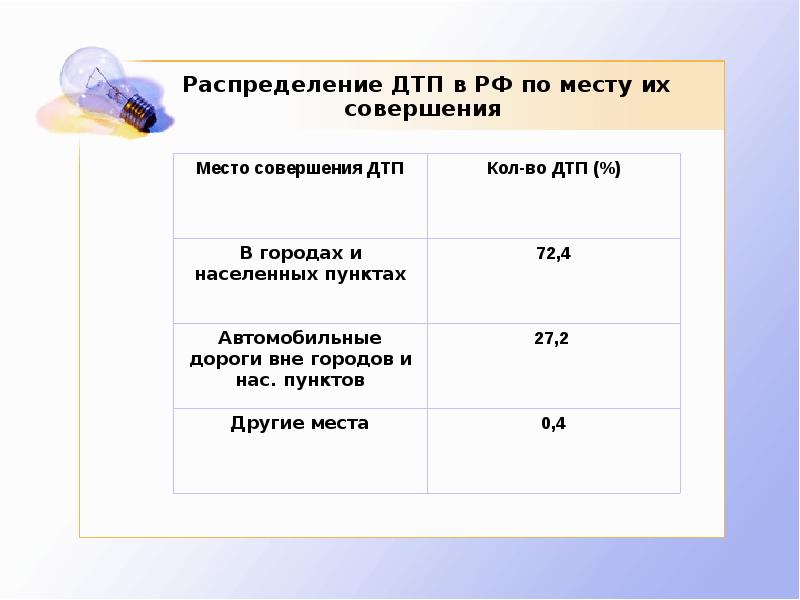 Распределение ДТП в РФ по месту их совершения

| Место совершения ДТП | Кол-во ДТП (%) |
|---|---|
| В городах и населенных пунктах | 72,4 |
| Автомобильные дороги вне городов и нас. пунктов | 27,2 |
| Другие места | 0,4 |